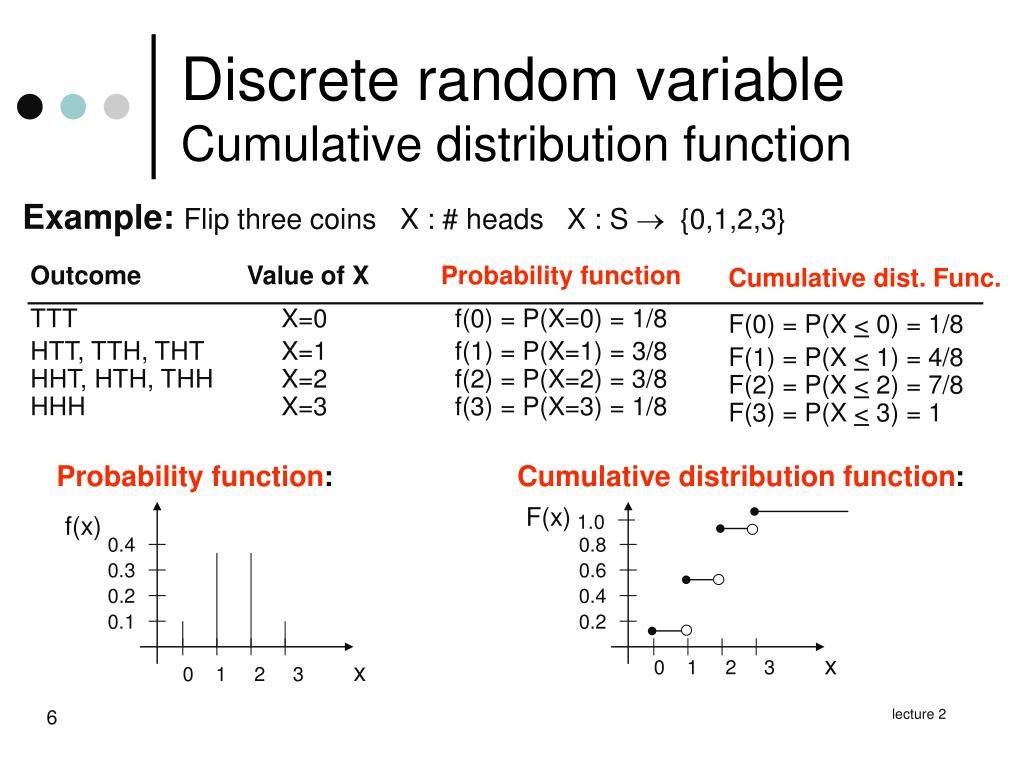 Discrete random variable
Cumulative distribution function

**Example:** Flip three coins X : # heads X : S $\rightarrow$ {0,1,2,3}

| Outcome | Value of X | Probability function | Cumulative dist. Func. |
|---|---|---|---|
| TTT | X=0 | f(0) = P(X=0) = 1/8 | F(0) = P(X $\leq$ 0) = 1/8 |
| HTT, TTH, THT | X=1 | f(1) = P(X=1) = 3/8 | F(1) = P(X $\leq$ 1) = 4/8 |
| HHT, HTH, THH | X=2 | f(2) = P(X=2) = 3/8 | F(2) = P(X $\leq$ 2) = 7/8 |
| HHH | X=3 | f(3) = P(X=3) = 1/8 | F(3) = P(X $\leq$ 3) = 1 |

Probability function:

f(x)
0.4
0.3
0.2
0.1
0 1 2 3 x

Cumulative distribution function:

F(x)
1.0
0.8
0.6
0.4
0.2
0 1 2 3 x

6

lecture 2